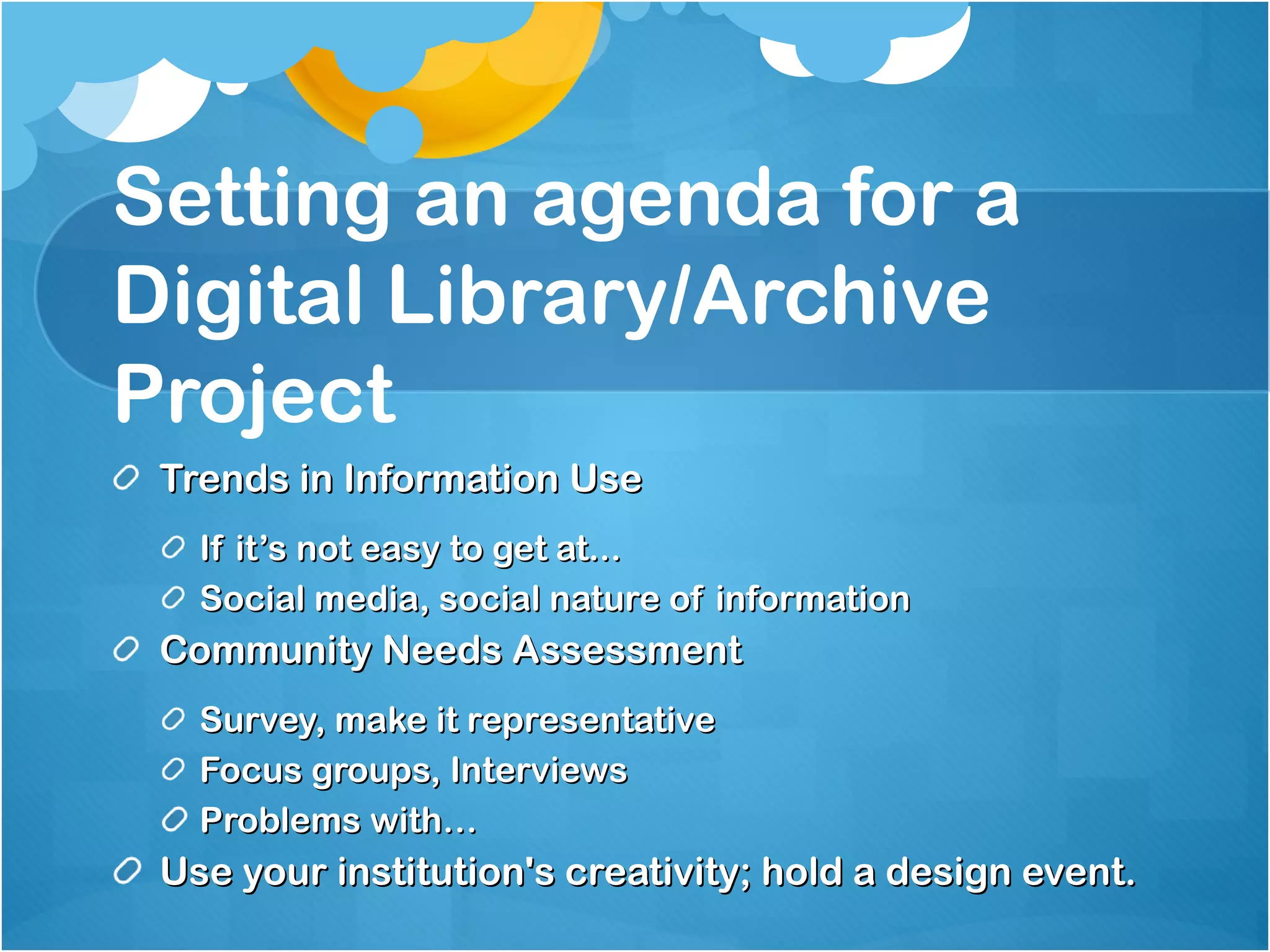 Setting an agenda for a Digital Library/Archive Project

Trends in Information Use

If it’s not easy to get at…

Social media, social nature of information

Community Needs Assessment

Survey, make it representative

Focus groups, Interviews

Problems with…

Use your institution's creativity; hold a design event.